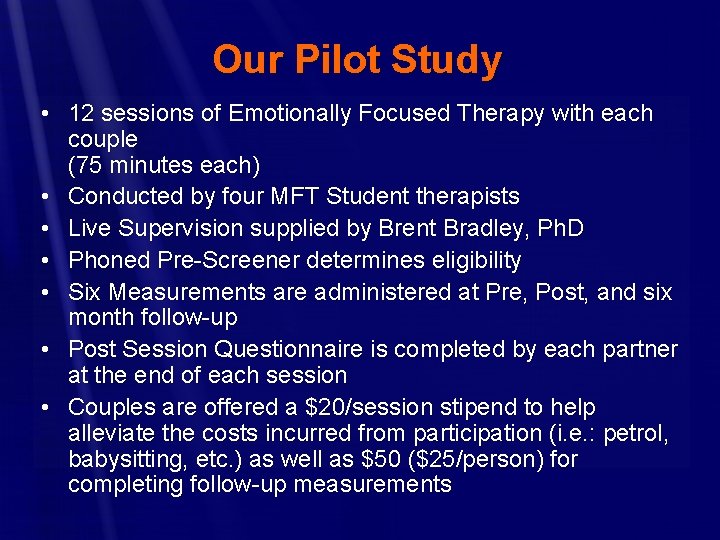 Our Pilot Study

• 12 sessions of Emotionally Focused Therapy with each couple
(75 minutes each)
• Conducted by four MFT Student therapists
• Live Supervision supplied by Brent Bradley, PhD
• Phoned Pre-Screener determines eligibility
• Six Measurements are administered at Pre, Post, and six month follow-up
• Post Session Questionnaire is completed by each partner at the end of each session
• Couples are offered a \$20/session stipend to help alleviate the costs incurred from participation (i.e.: petrol, babysitting, etc.) as well as \$50 (\$25/person) for completing follow-up measurements